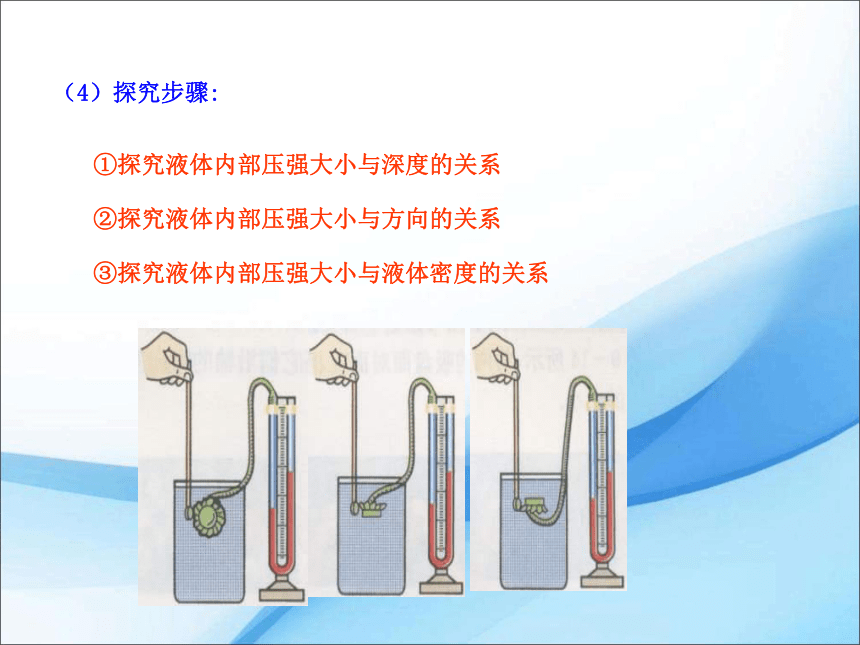 （4）探究步骤:

①探究液体内部压强大小与深度的关系

②探究液体内部压强大小与方向的关系

③探究液体内部压强大小与液体密度的关系